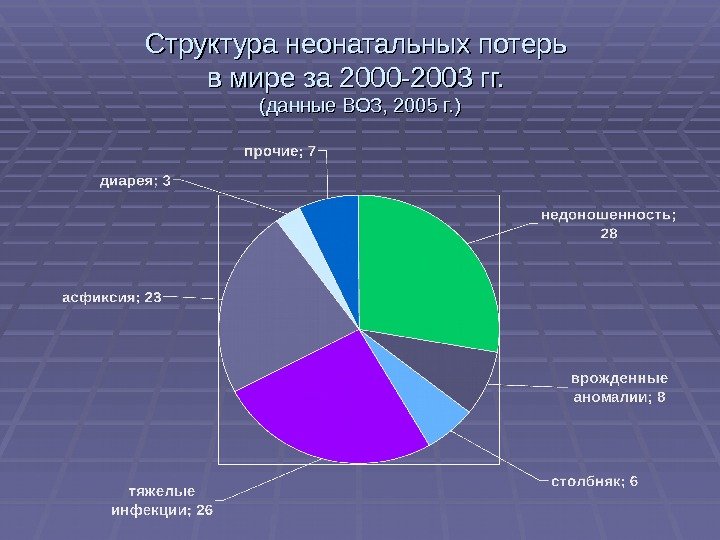 Структура неонатальных потерь в мире за 2000-2003 гг.
(данные ВОЗ, 2005 г.)

прочие; 7

диарея; 3

недоношенность; 28

асфиксия; 23

врожденные аномалии; 8

столбняк; 6

тяжелые инфекции; 26